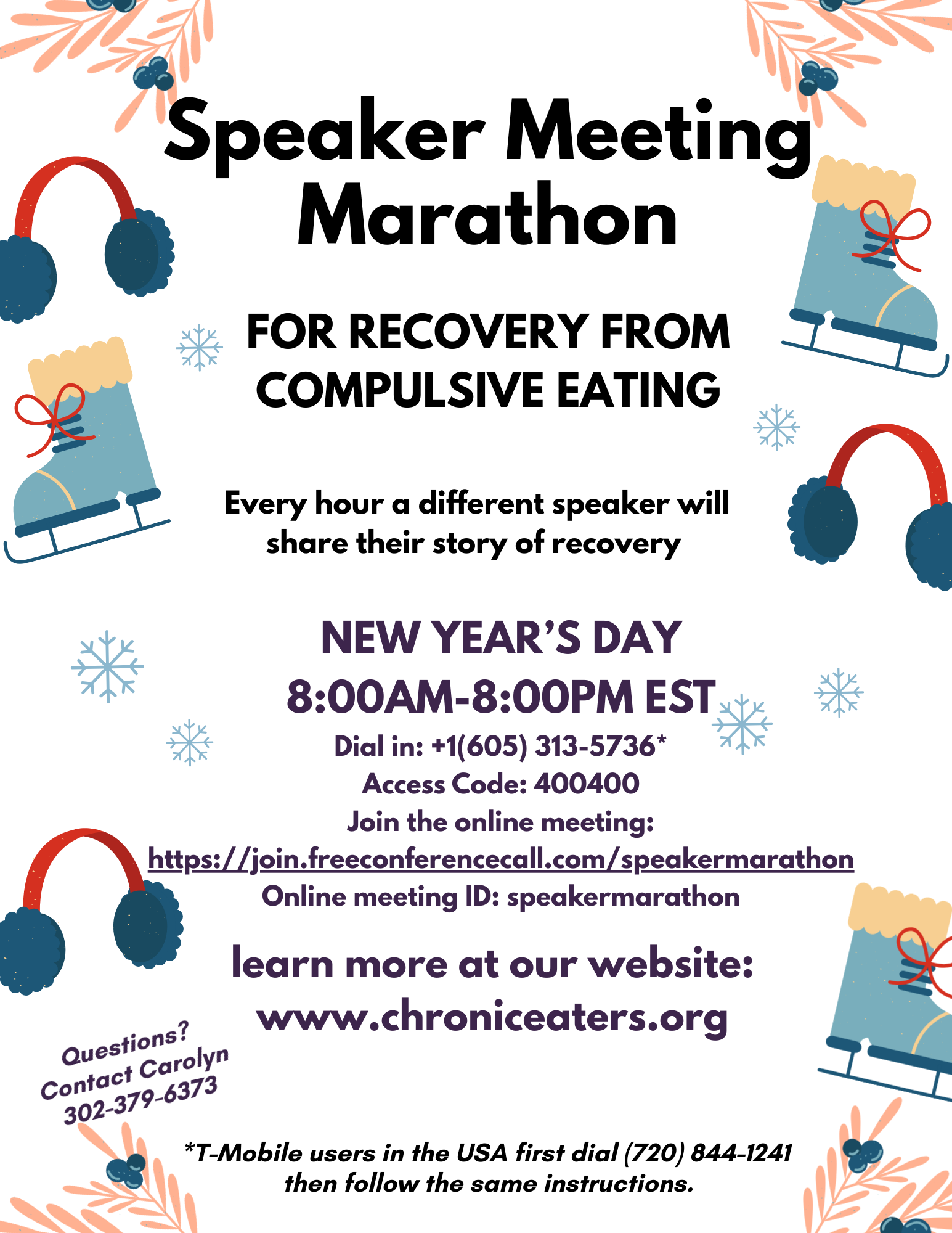 Speaker Meeting Marathon

FOR RECOVERY FROM COMPULSIVE EATING

Every hour a different speaker will share their story of recovery

NEW YEAR'S DAY
8:00AM-8:00PM EST
Dial in: +1(605) 313-5736*
Access Code: 400400
Join the online meeting:
https://join.freeconferencecall.com/speakermarathon
Online meeting ID: speakermarathon

learn more at our website:
www.chroniceaters.org

Questions? Contact Carolyn 302-379-6373

*T-Mobile users in the USA first dial (720) 844-1241 then follow the same instructions.